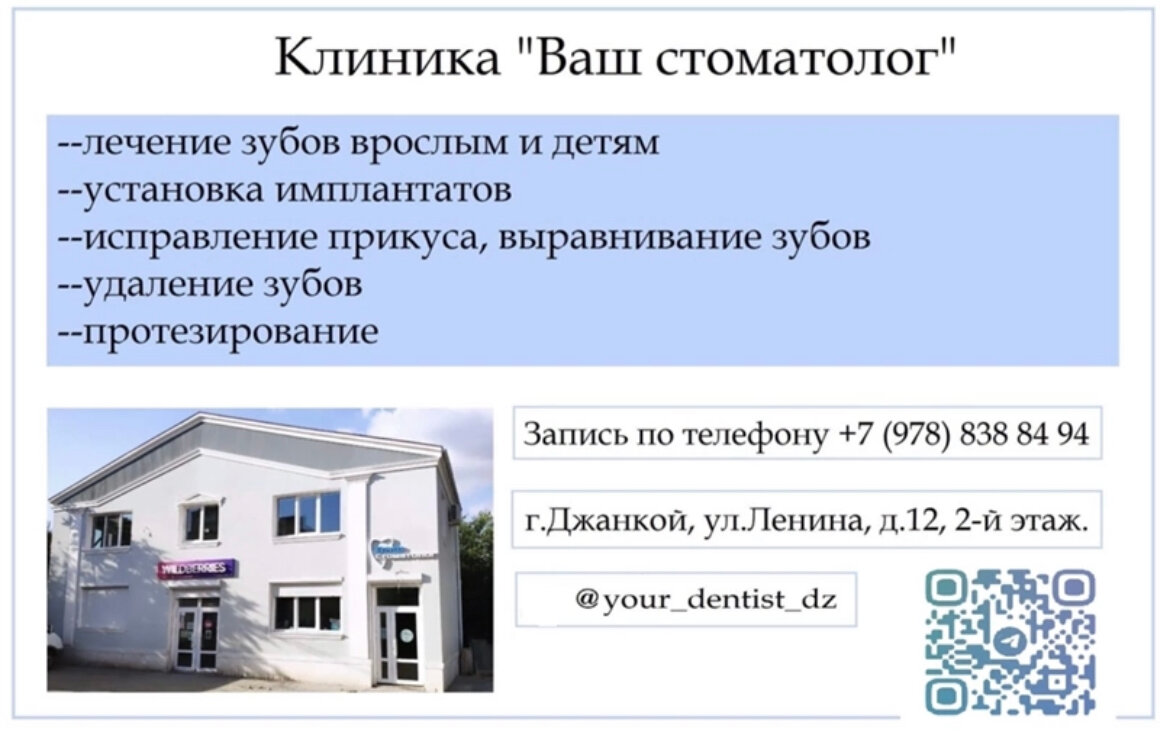 Клиника "Ваш стоматолог"

--лечение зубов врослым и детям
--установка имплантатов
--исправление прикуса, выравнивание зубов
--удаление зубов
--протезирование

WILDBERRIES

Запись по телефону +7 (978) 838 84 94

г.Джанкой, ул.Ленина, д.12, 2-й этаж.

@your_dentist_dz